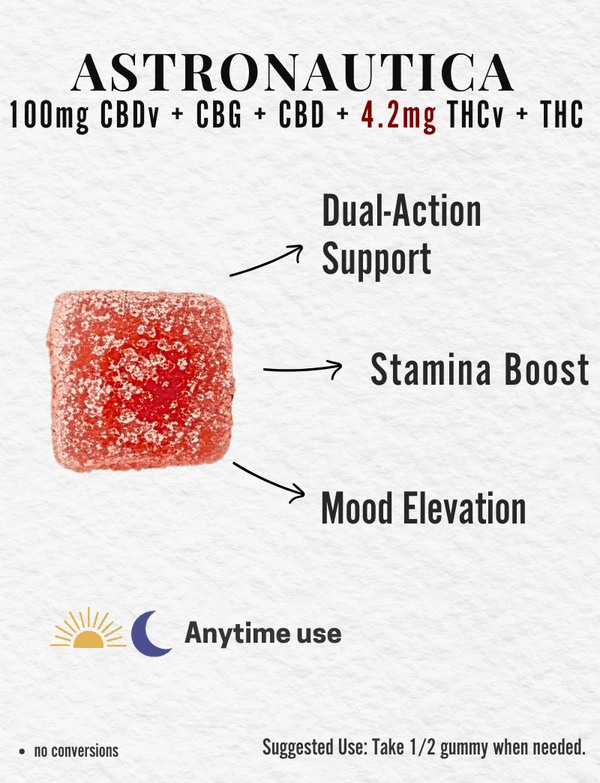 ASTRONAUTICA
100mg CBDv + CBG + CBD + 4.2mg THCv + THC

Dual-Action Support

Stamina Boost

Mood Elevation

Anytime use

• no conversions

Suggested Use: Take 1/2 gummy when needed.